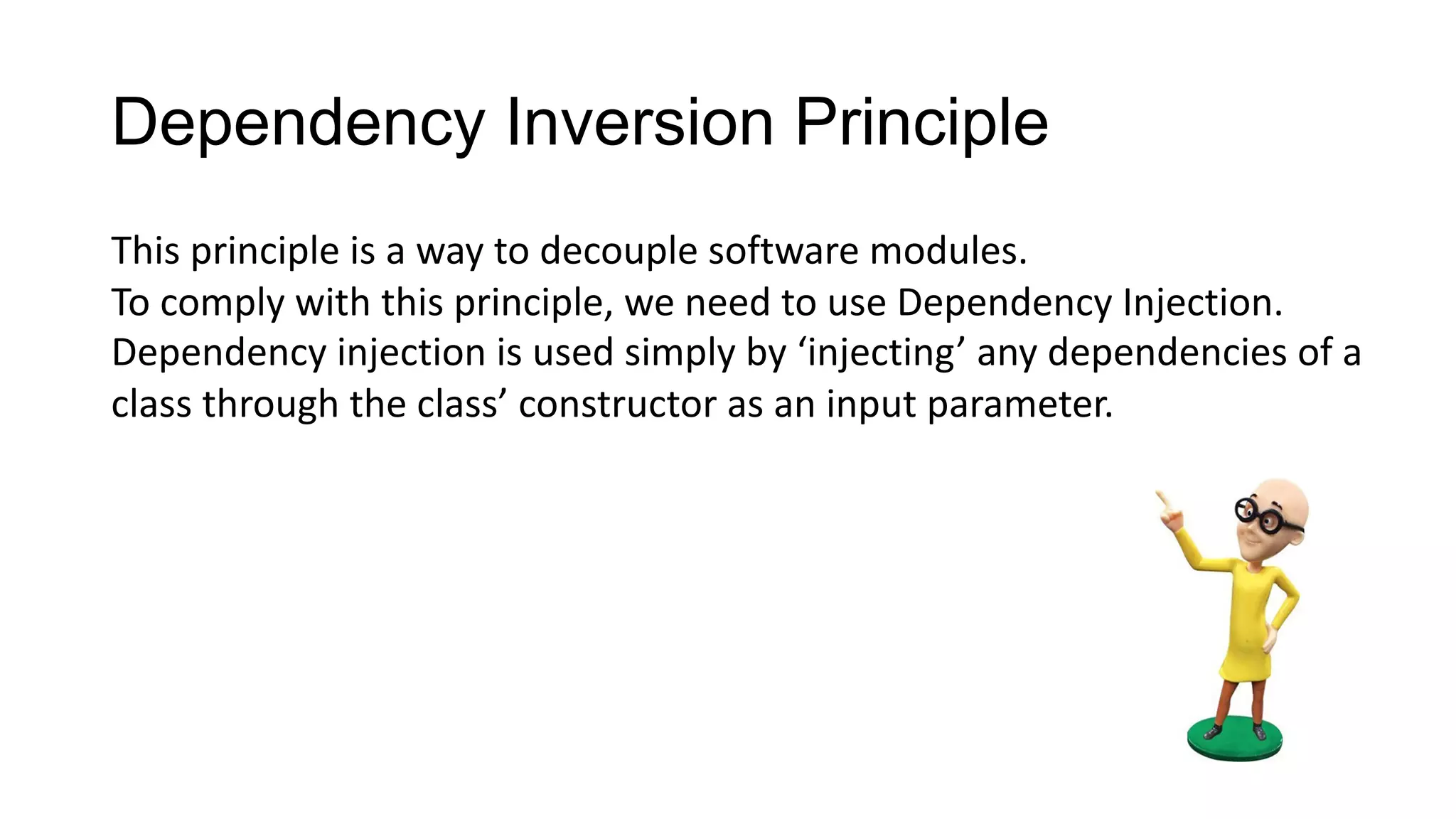 Dependency Inversion Principle

This principle is a way to decouple software modules.
To comply with this principle, we need to use Dependency Injection.
Dependency injection is used simply by ‘injecting’ any dependencies of a class through the class’ constructor as an input parameter.